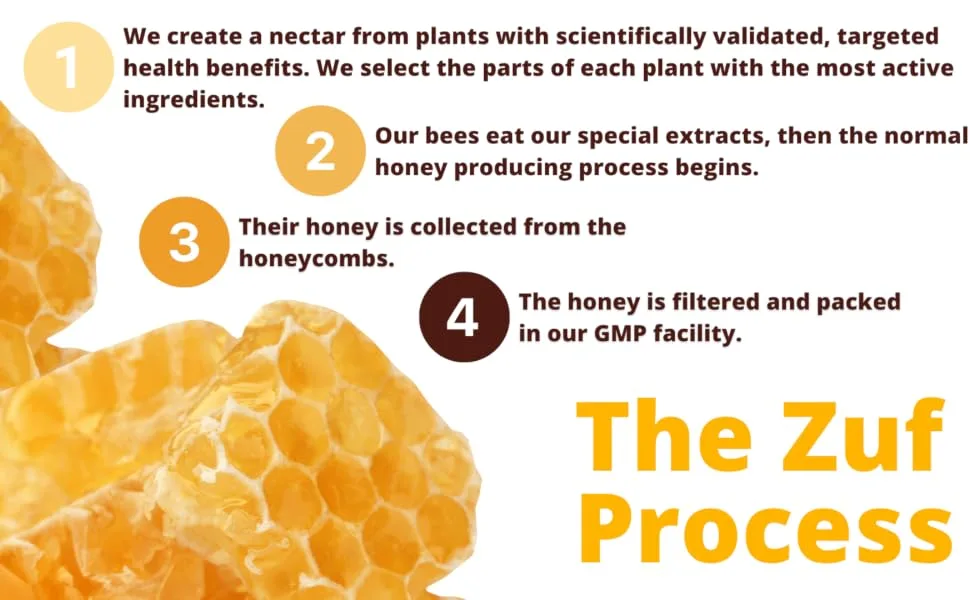 1

We create a nectar from plants with scientifically validated, targeted health benefits. We select the parts of each plant with the most active ingredients.

2

Our bees eat our special extracts, then the normal honey producing process begins.

3

Their honey is collected from the honeycombs.

4

The honey is filtered and packed in our GMP facility.

The Zuf
Process